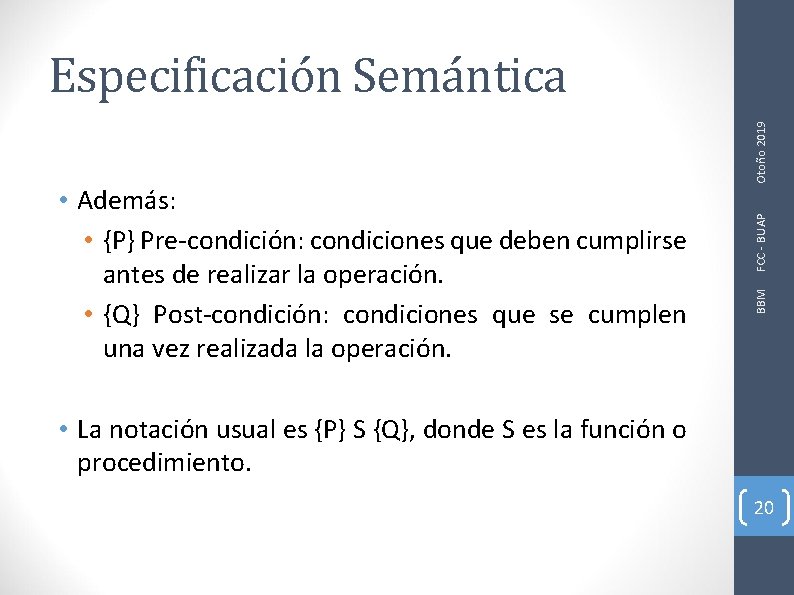 Especificación Semántica

• Además:
• {P} Pre-condición: condiciones que deben cumplirse antes de realizar la operación.
• {Q} Post-condición: condiciones que se cumplen una vez realizada la operación.

• La notación usual es {P} S {Q}, donde S es la función o procedimiento.

BBM FCC - BUAP Otoño 2019

20